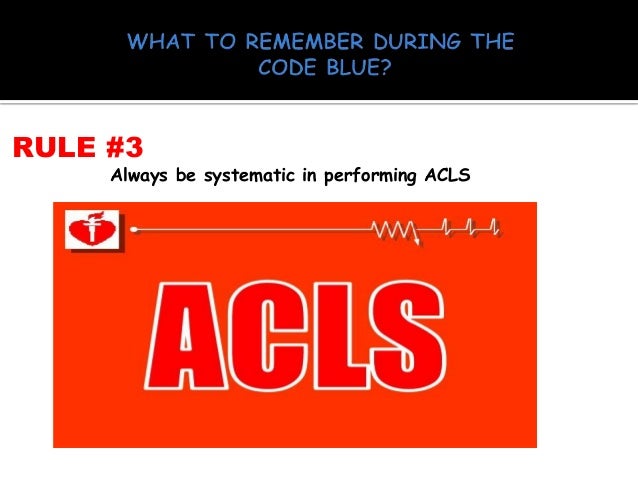 WHAT TO REMEMBER DURING THE CODE BLUE?

RULE #3

Always be systematic in performing ACLS

ACLS